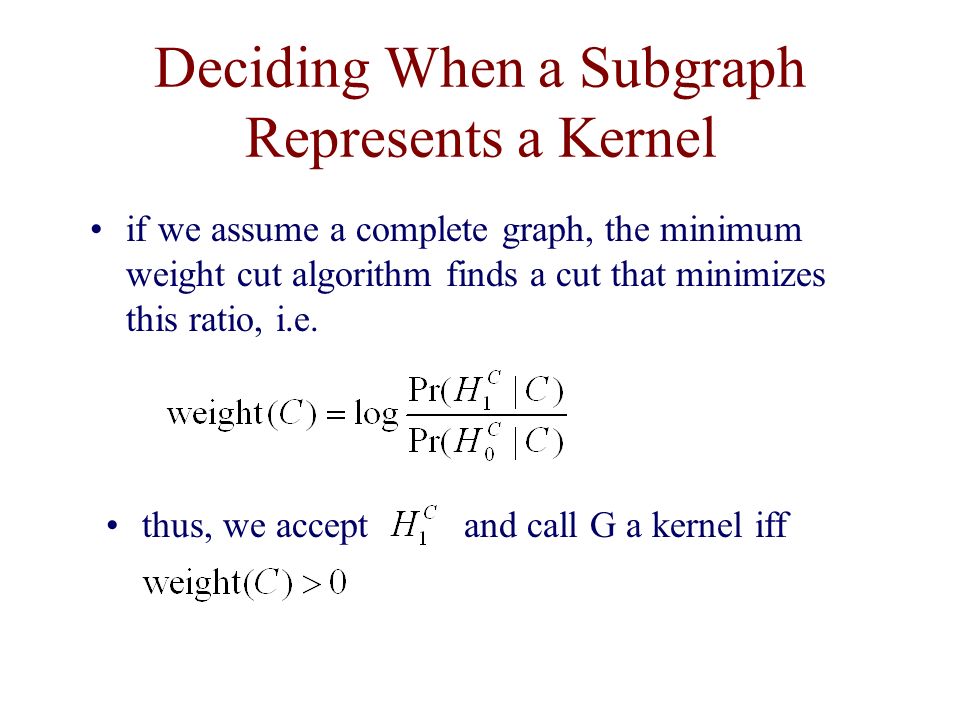 Deciding When a Subgraph Represents a Kernel

• if we assume a complete graph, the minimum weight cut algorithm finds a cut that minimizes this ratio, i.e.

$\text{weight}(C) = \log \frac{\Pr(H_1^C \mid C)}{\Pr(H_0^C \mid C)}$

• thus, we accept $H_1^C$ and call G a kernel iff $\text{weight}(C) > 0$